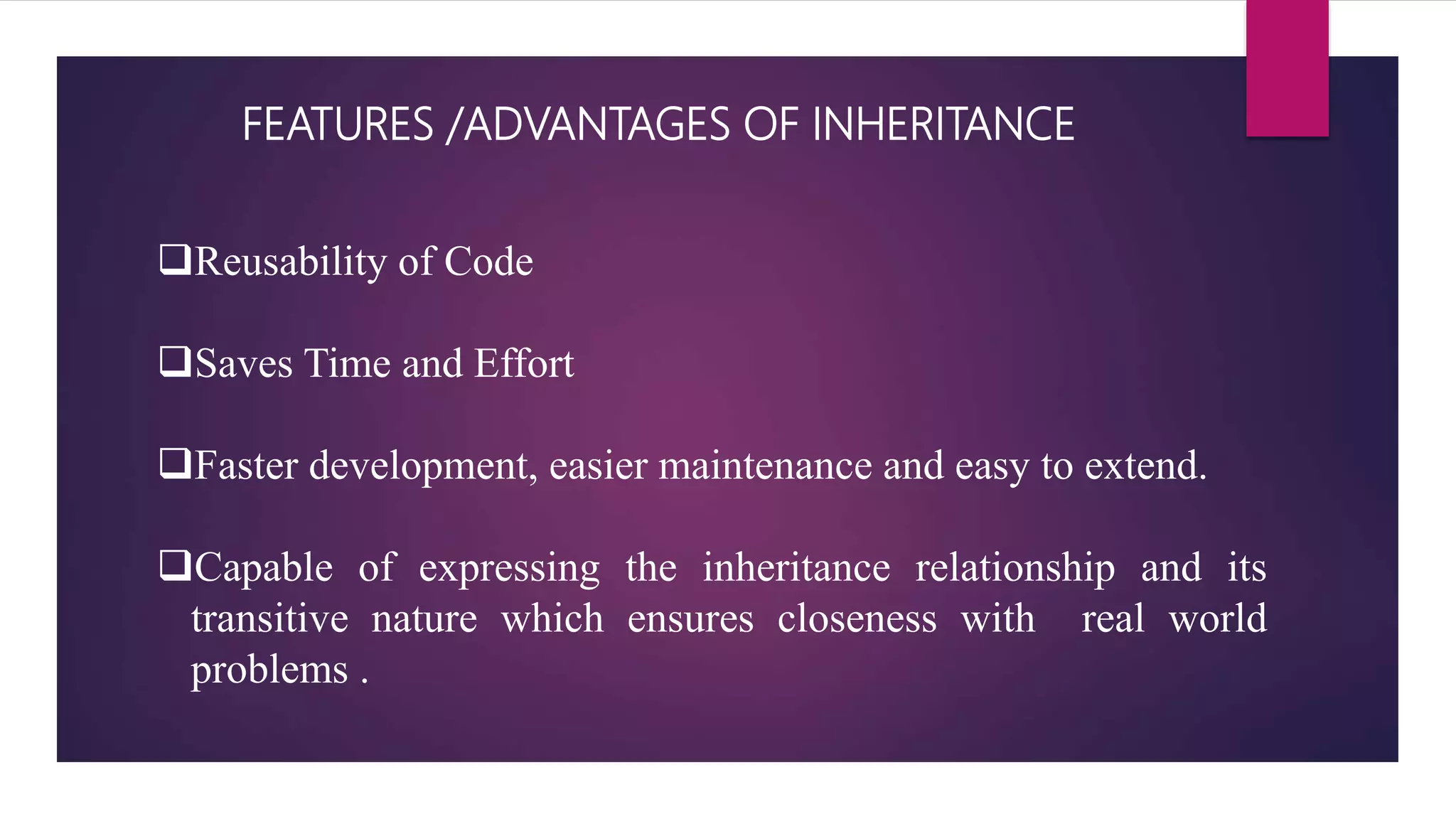 FEATURES /ADVANTAGES OF INHERITANCE

❑Reusability of Code

❑Saves Time and Effort

❑Faster development, easier maintenance and easy to extend.

❑Capable of expressing the inheritance relationship and its transitive nature which ensures closeness with real world problems .